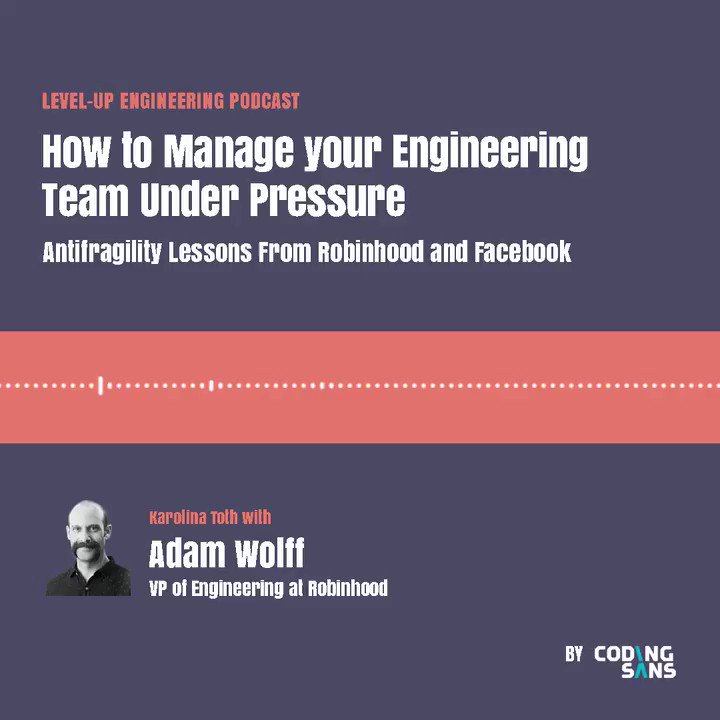 LEVEL-UP ENGINEERING PODCAST

How to Manage your Engineering Team Under Pressure

Antifragility Lessons From Robinhood and Facebook

Karolina Toth with

Adam Wolff

VP of Engineering at Robinhood

BY CODING SANS